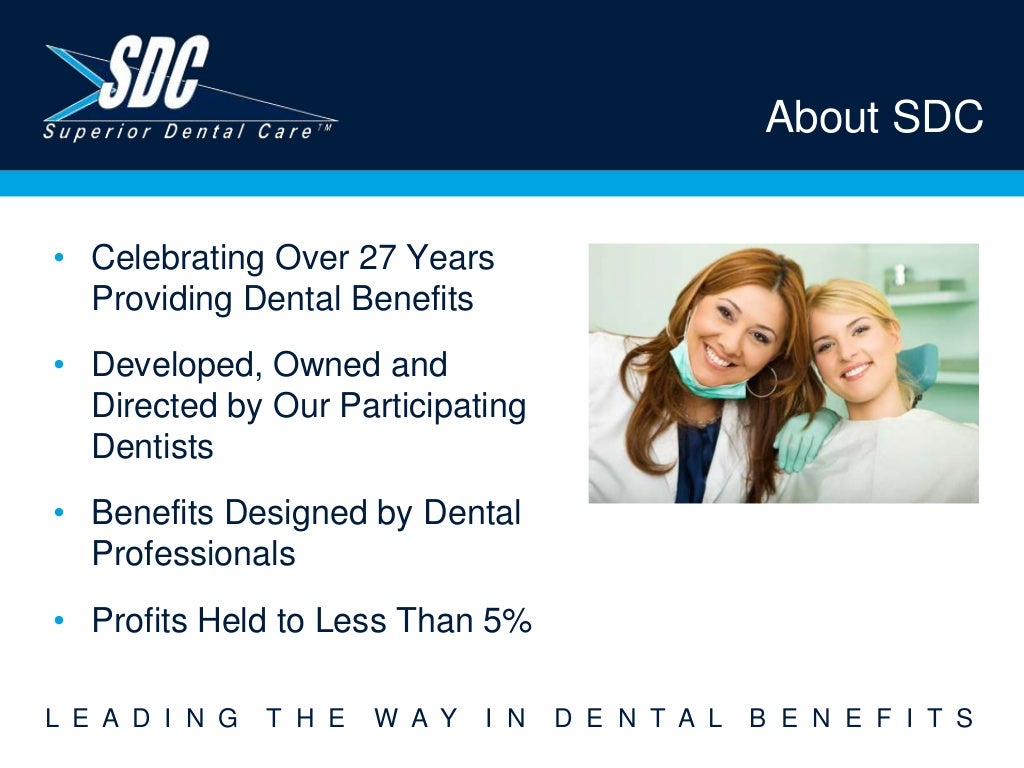 SDC
Superior Dental Care™

About SDC

• Celebrating Over 27 Years Providing Dental Benefits
• Developed, Owned and Directed by Our Participating Dentists
• Benefits Designed by Dental Professionals
• Profits Held to Less Than 5%

LEADING THE WAY IN DENTAL BENEFITS